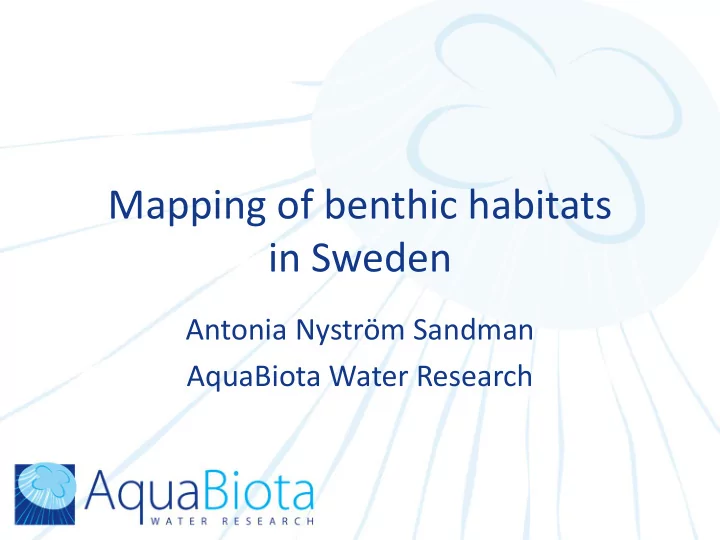 Mapping of benthic habitats in Sweden

Antonia Nyström Sandman
AquaBiota Water Research

AquaBiota
WATER RESEARCH